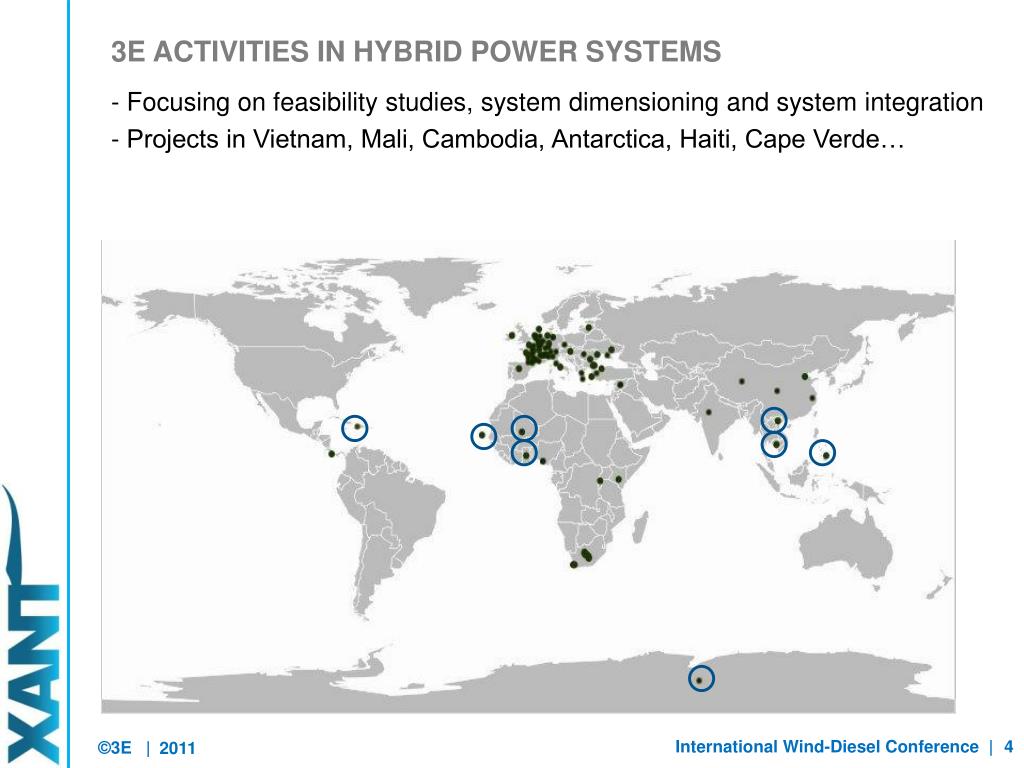 3E ACTIVITIES IN HYBRID POWER SYSTEMS

- Focusing on feasibility studies, system dimensioning and system integration
- Projects in Vietnam, Mali, Cambodia, Antarctica, Haiti, Cape Verde…

XANT

©3E | 2011

International Wind-Diesel Conference | 4